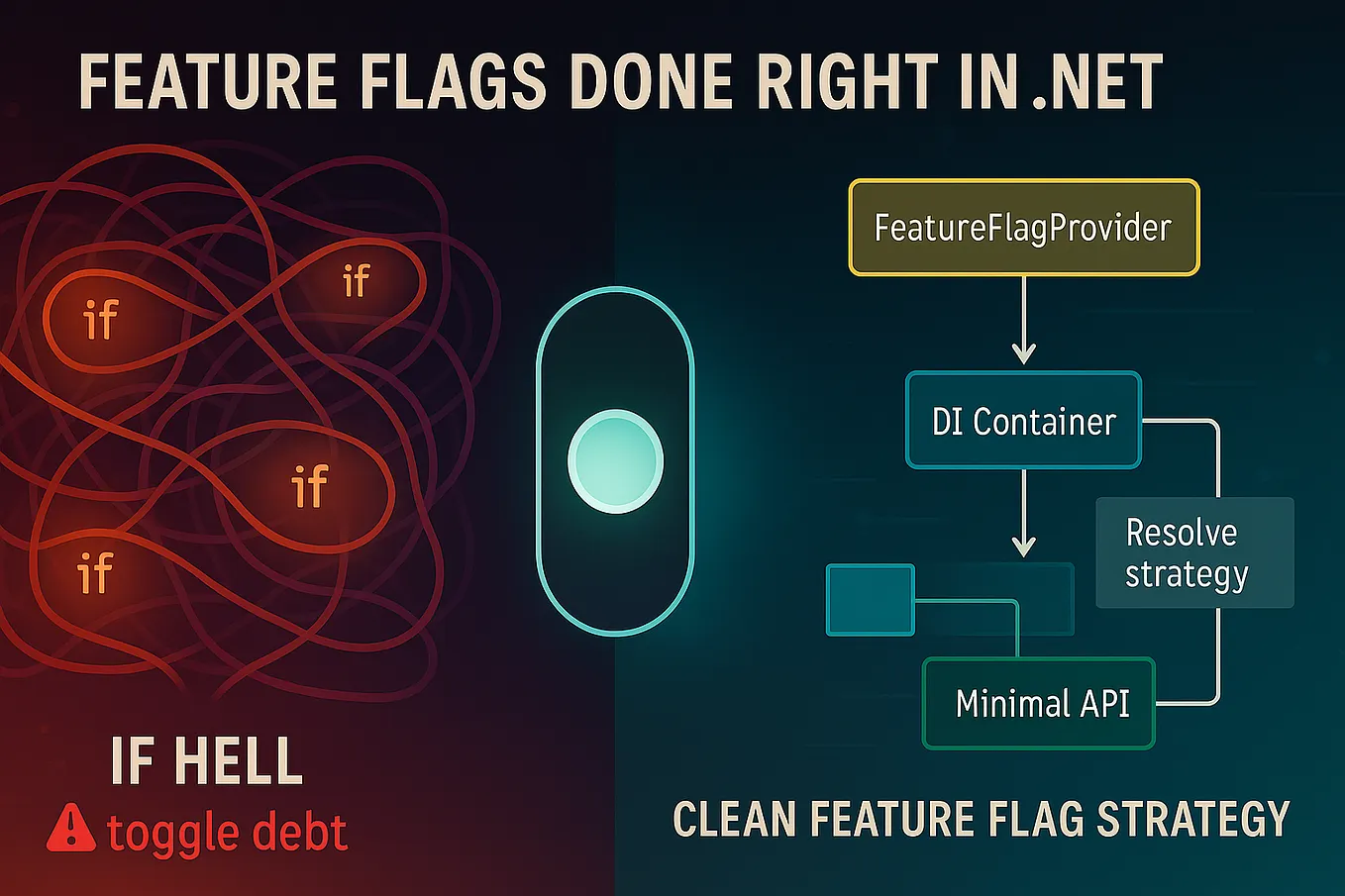 FEATURE FLAGS DONE RIGHT IN .NET

if
if
if
if

IF HELL
toggle debt

FeatureFlagProvider
DI Container
Resolve strategy
Minimal API

CLEAN FEATURE FLAG STRATEGY